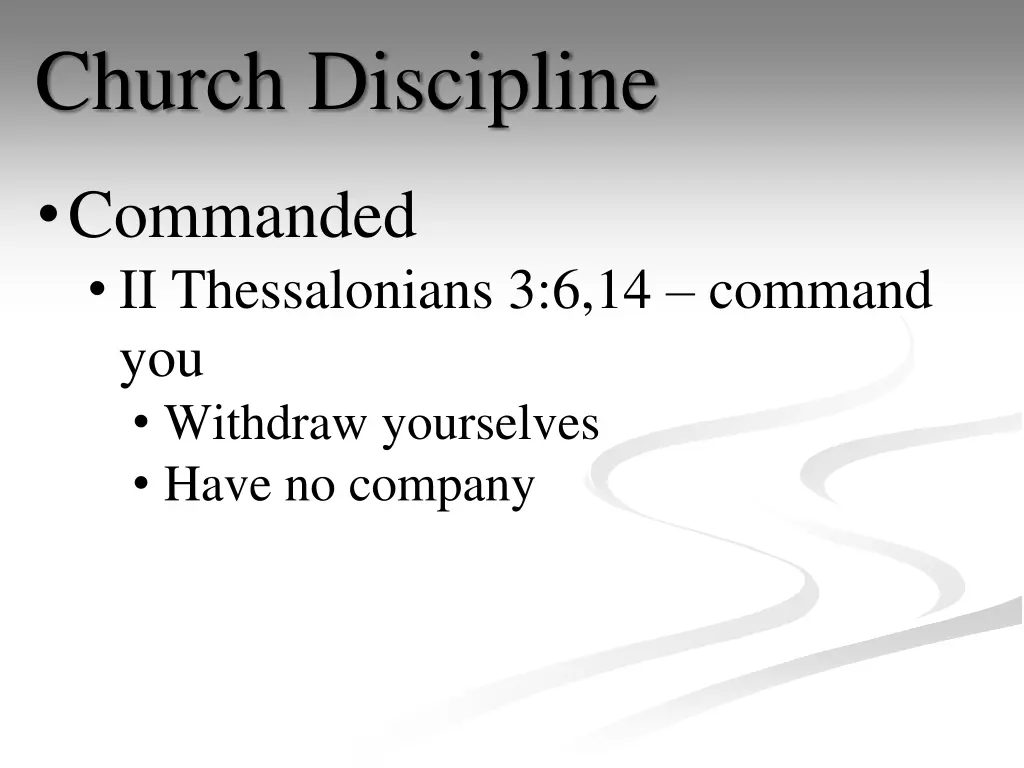 Church Discipline

• Commanded
  • II Thessalonians 3:6,14 – command you
    • Withdraw yourselves
    • Have no company